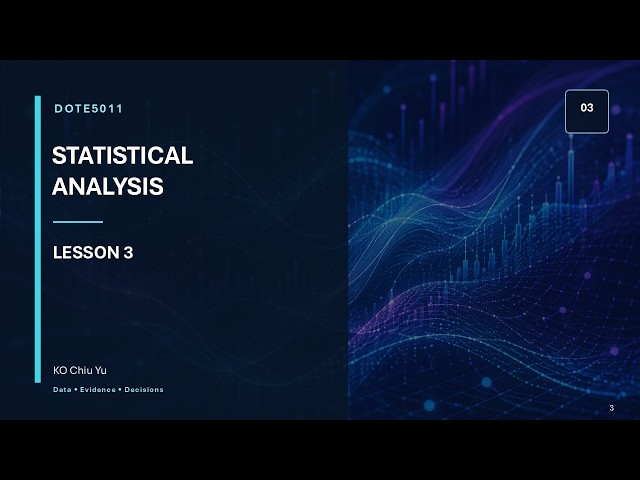 DOTE5011

03

STATISTICAL ANALYSIS

LESSON 3

KO Chiu Yu

Data • Evidence • Decisions

3